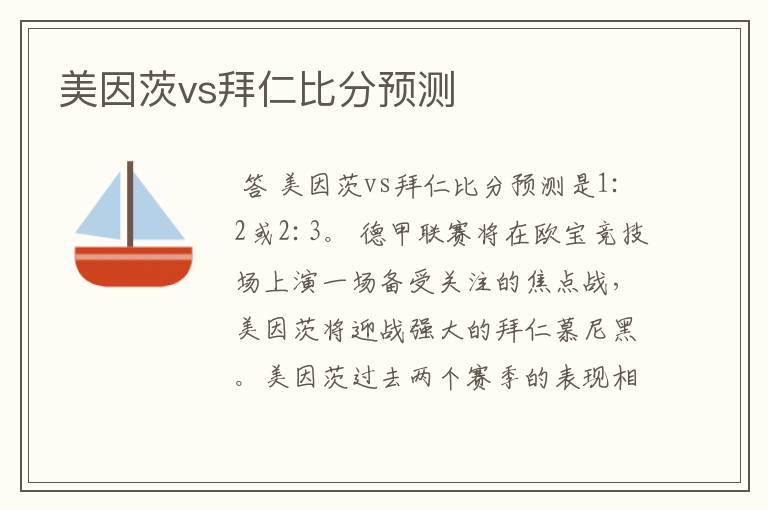 美因茨vs拜仁比分预测

答 美因茨vs拜仁比分预测是1:2或2:3。德甲联赛将在欧宝竞技场上演一场备受关注的焦点战，美因茨将迎战强大的拜仁慕尼黑。美因茨过去两个赛季的表现相